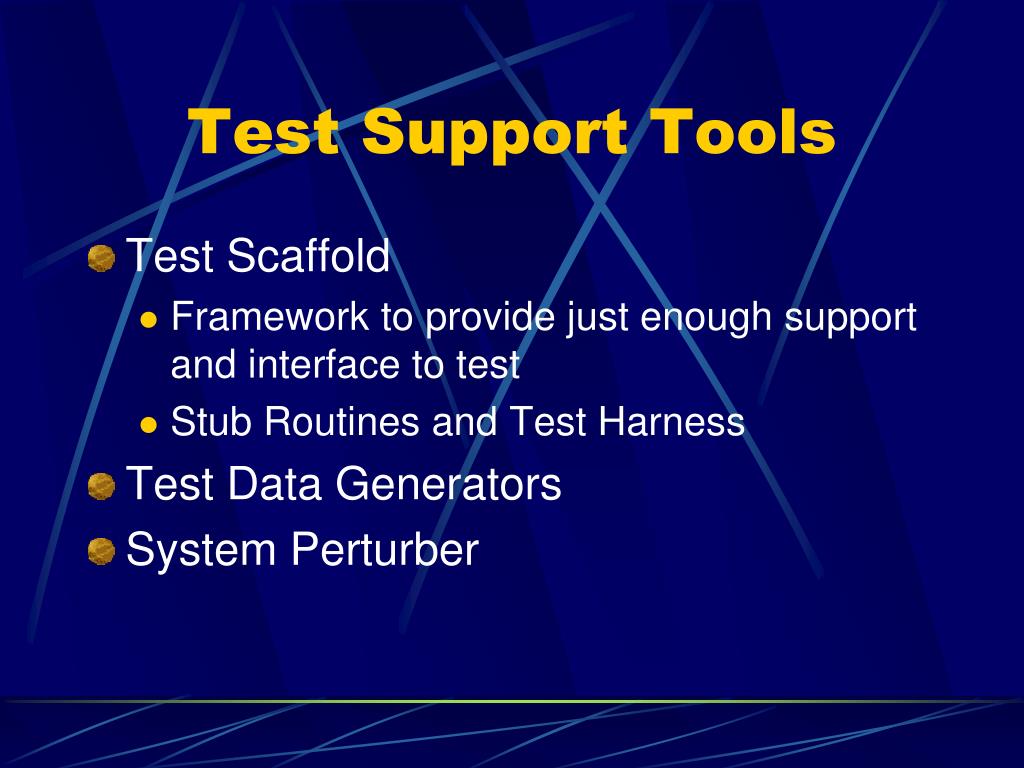 Test Support Tools

Test Scaffold

Framework to provide just enough support and interface to test

Stub Routines and Test Harness

Test Data Generators

System Perturber